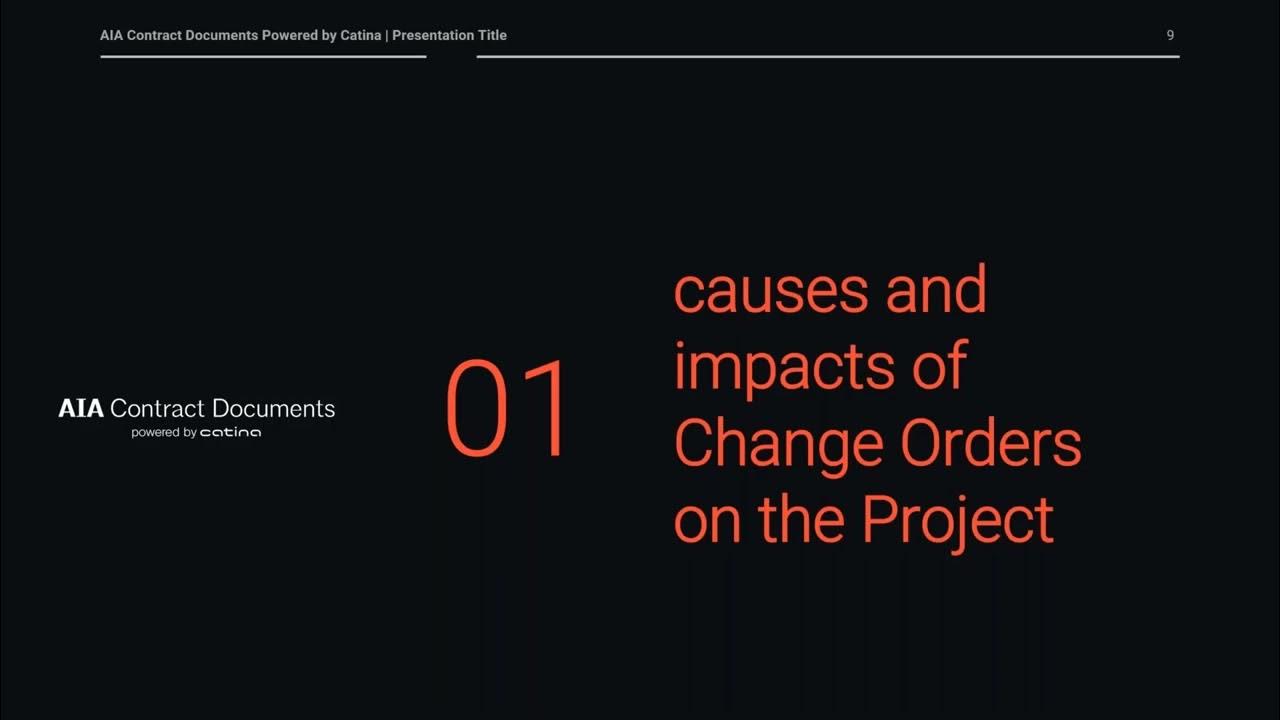 AIA Contract Documents Powered by Catina | Presentation Title

9

AIA Contract Documents
powered by catina

01

causes and impacts of Change Orders on the Project